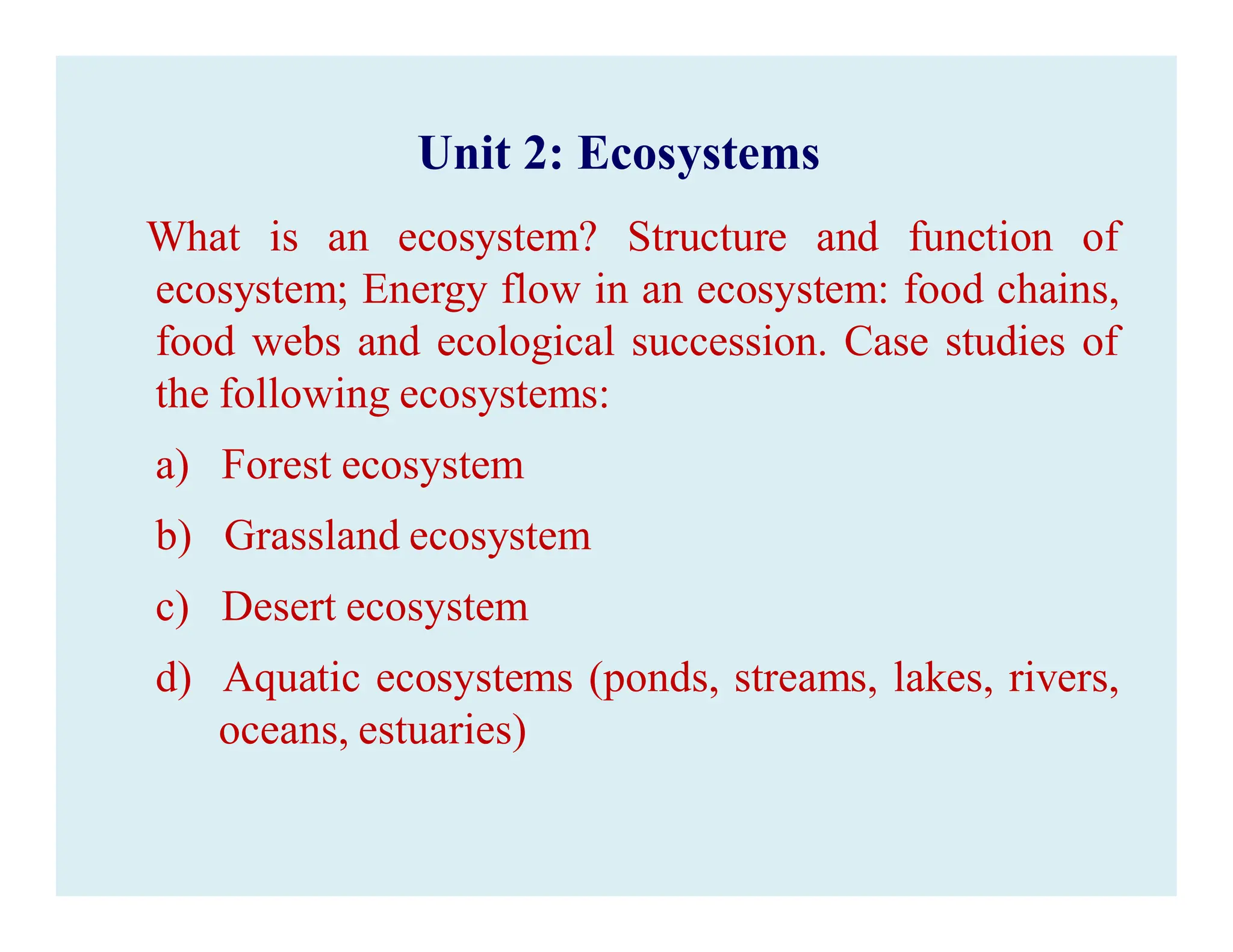 Unit 2: Ecosystems

What is an ecosystem? Structure and function of ecosystem; Energy flow in an ecosystem: food chains, food webs and ecological succession. Case studies of the following ecosystems:

a) Forest ecosystem

b) Grassland ecosystem

c) Desert ecosystem

d) Aquatic ecosystems (ponds, streams, lakes, rivers, oceans, estuaries)